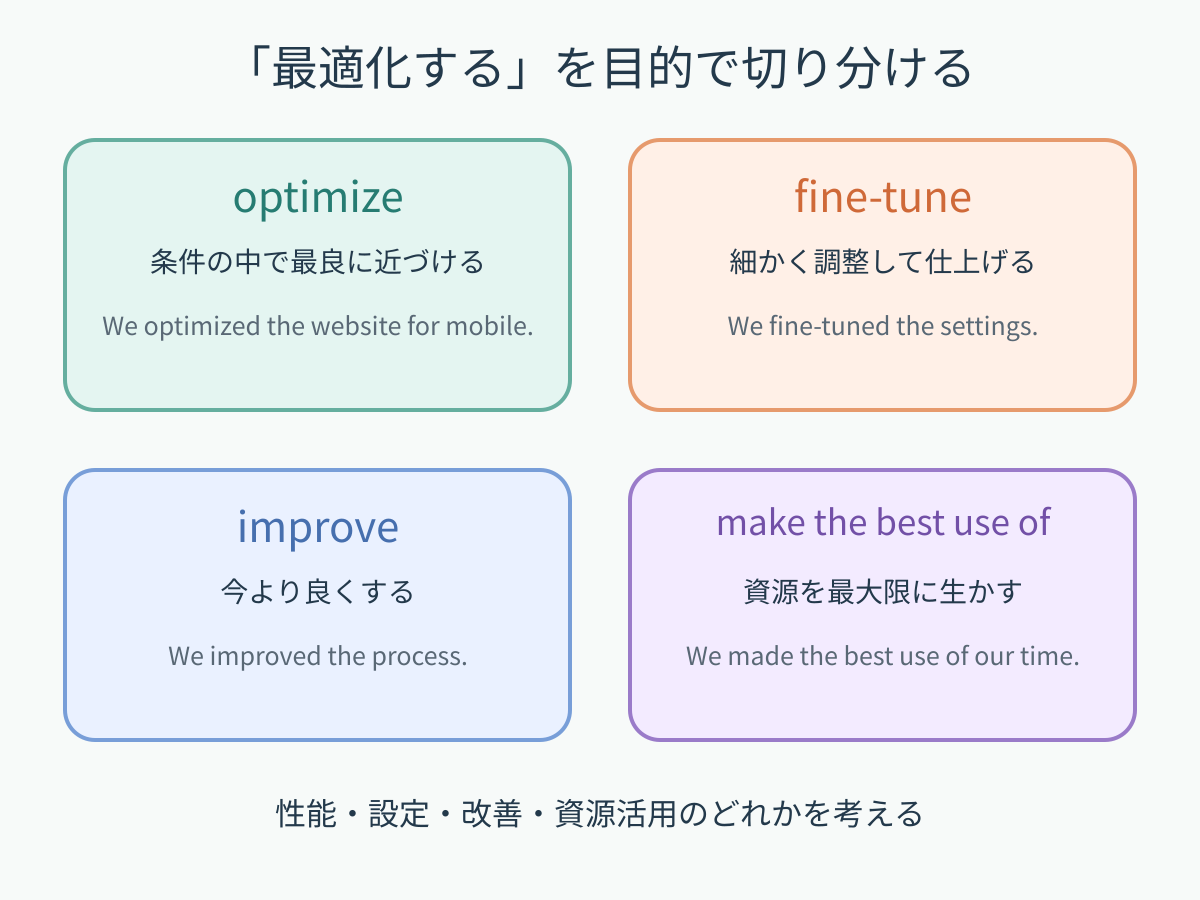 「最適化する」を目的で切り分ける

optimize
条件の中で最良に近づける
We optimized the website for mobile.

fine-tune
細かく調整して仕上げる
We fine-tuned the settings.

improve
今より良くする
We improved the process.

make the best use of
資源を最大限に生かす
We made the best use of our time.

性能・設定・改善・資源活用のどれかを考える